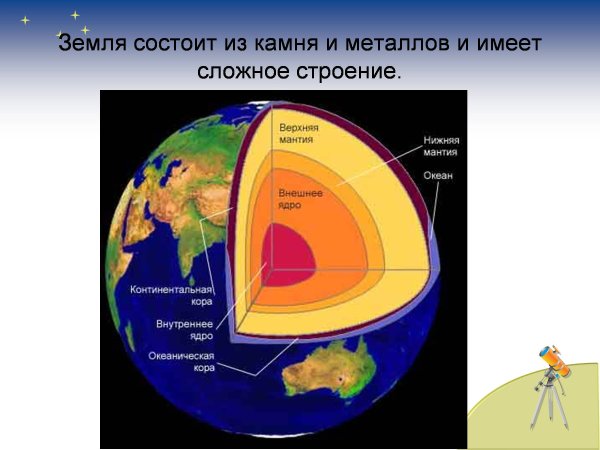 Земля состоит из камня и металлов и имеет сложное строение.

Верхняя мантия

Нижняя мантия

Океан

Внешнее ядро

Континентальная кора

Внутреннее ядро

Океаническая кора